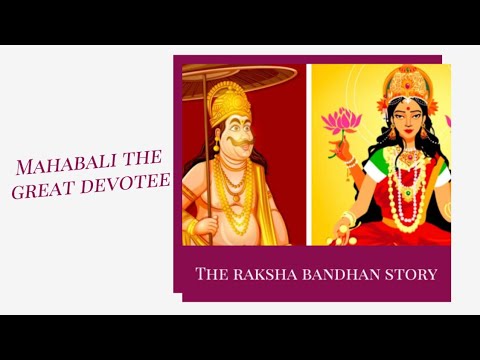 MAHABALI THE GREAT DEVOTEE

THE RAKSHA BANDHAN STORY